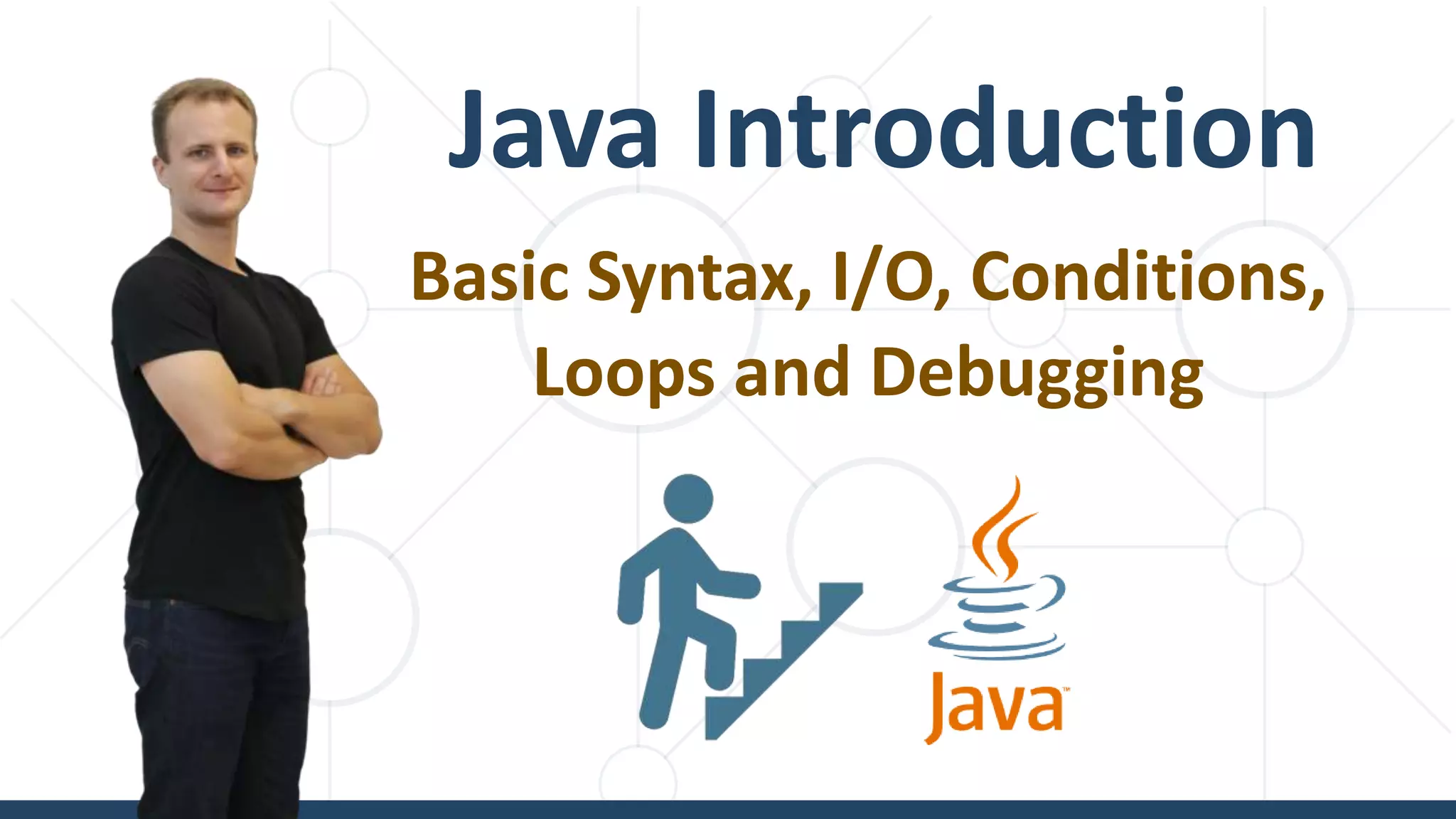 Java Introduction

Basic Syntax, I/O, Conditions, Loops and Debugging

Java™